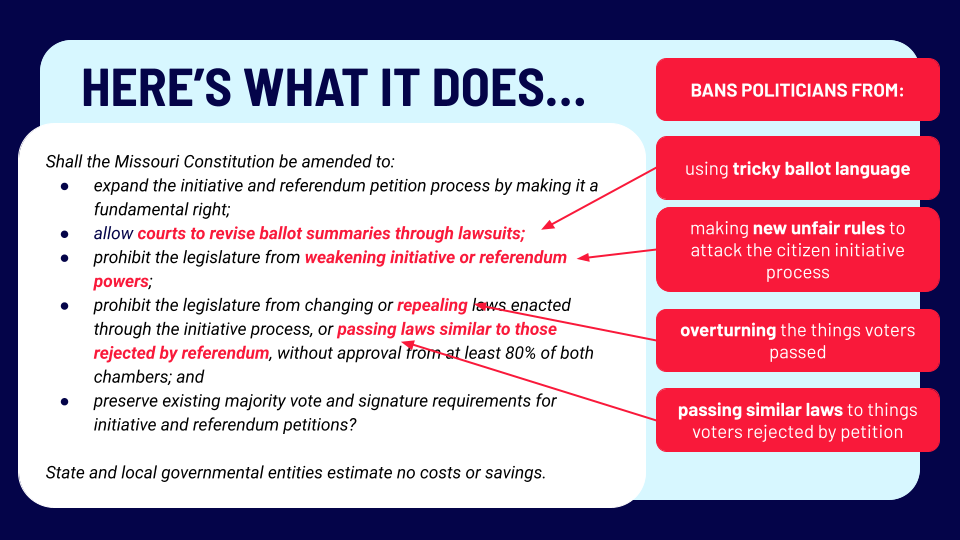 HERE'S WHAT IT DOES...

Shall the Missouri Constitution be amended to:
- expand the initiative and referendum petition process by making it a fundamental right;
- allow courts to revise ballot summaries through lawsuits;
- prohibit the legislature from weakening initiative or referendum powers;
- prohibit the legislature from changing or repealing laws enacted through the initiative process, or passing laws similar to those rejected by referendum, without approval from at least 80% of both chambers; and
- preserve existing majority vote and signature requirements for initiative and referendum petitions?

State and local governmental entities estimate no costs or savings.

BANS POLITICIANS FROM:

using tricky ballot language

making new unfair rules to attack the citizen initiative process

overturning the things voters passed

passing similar laws to things voters rejected by petition